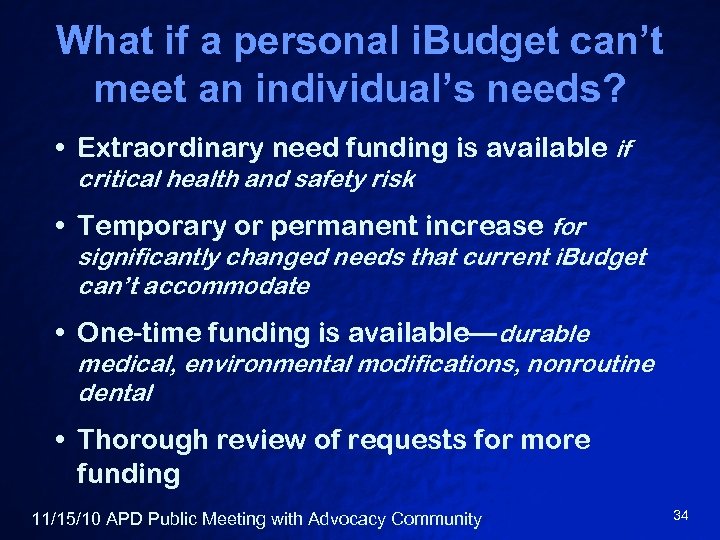 What if a personal iBudget can't meet an individual's needs?

• Extraordinary need funding is available if critical health and safety risk

• Temporary or permanent increase for significantly changed needs that current iBudget can't accommodate

• One-time funding is available—durable medical, environmental modifications, nonroutine dental

• Thorough review of requests for more funding

11/15/10 APD Public Meeting with Advocacy Community

34